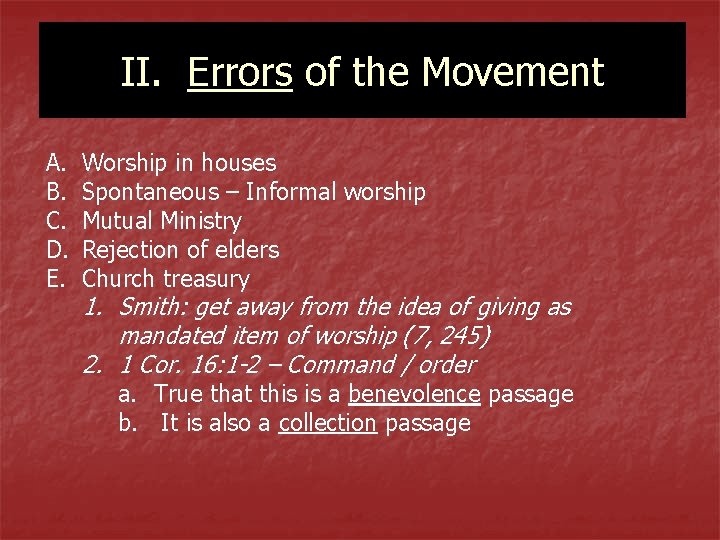 II. Errors of the Movement

A. Worship in houses
B. Spontaneous – Informal worship
C. Mutual Ministry
D. Rejection of elders
E. Church treasury
1. Smith: get away from the idea of giving as mandated item of worship (7, 245)
2. 1 Cor. 16:1-2 – Command / order
a. True that this is a benevolence passage
b. It is also a collection passage